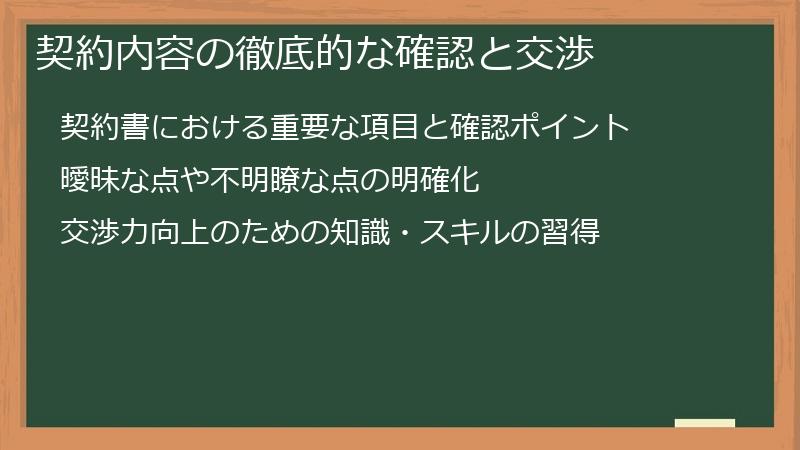 契約内容の徹底的な確認と交渉

契約書における重要な項目と確認ポイント

曖昧な点や不明瞭な点の明確化

交渉力向上のための知識・スキルの習得